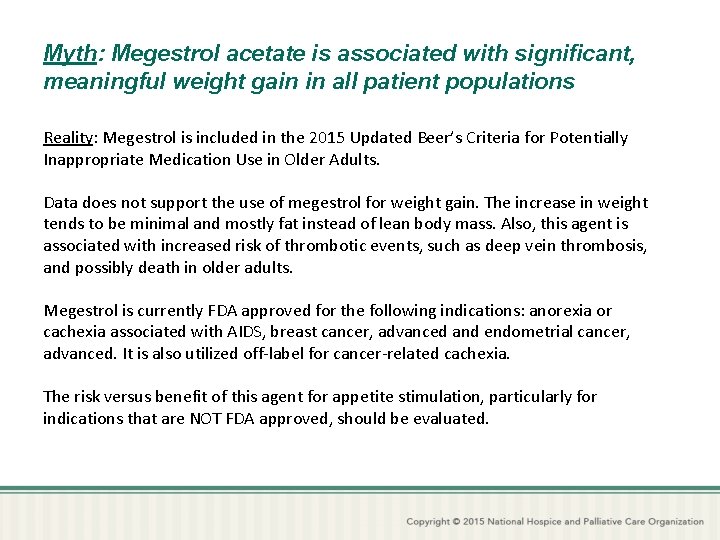 Myth: Megestrol acetate is associated with significant, meaningful weight gain in all patient populations

Reality: Megestrol is included in the 2015 Updated Beer's Criteria for Potentially Inappropriate Medication Use in Older Adults.

Data does not support the use of megestrol for weight gain. The increase in weight tends to be minimal and mostly fat instead of lean body mass. Also, this agent is associated with increased risk of thrombotic events, such as deep vein thrombosis, and possibly death in older adults.

Megestrol is currently FDA approved for the following indications: anorexia or cachexia associated with AIDS, breast cancer, advanced and endometrial cancer, advanced. It is also utilized off-label for cancer-related cachexia.

The risk versus benefit of this agent for appetite stimulation, particularly for indications that are NOT FDA approved, should be evaluated.

Copyright © 2015 National Hospice and Palliative Care Organization